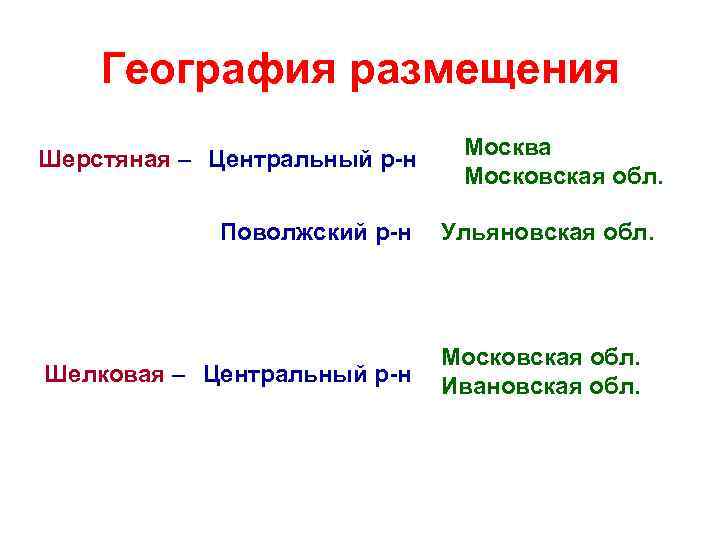 География размещения

Шерстяная – Центральный р-н Москва Московская обл.

Поволжский р-н Ульяновская обл.

Шелковая – Центральный р-н Московская обл. Ивановская обл.